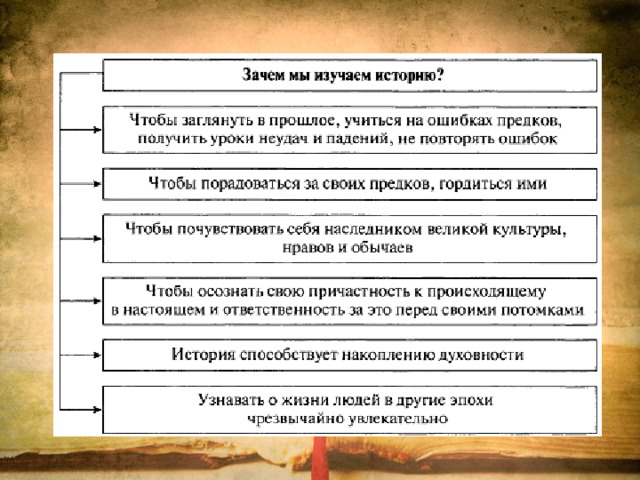 Зачем мы изучаем историю?

Чтобы заглянуть в прошлое, учиться на ошибках предков, получить уроки неудач и падений, не повторять ошибок

Чтобы порадоваться за своих предков, гордиться ими

Чтобы почувствовать себя наследником великой культуры, нравов и обычаев

Чтобы осознать свою причастность к происходящему в настоящем и ответственность за это перед своими потомками

История способствует накоплению духовности

Узнавать о жизни людей в другие эпохи чрезвычайно увлекательно